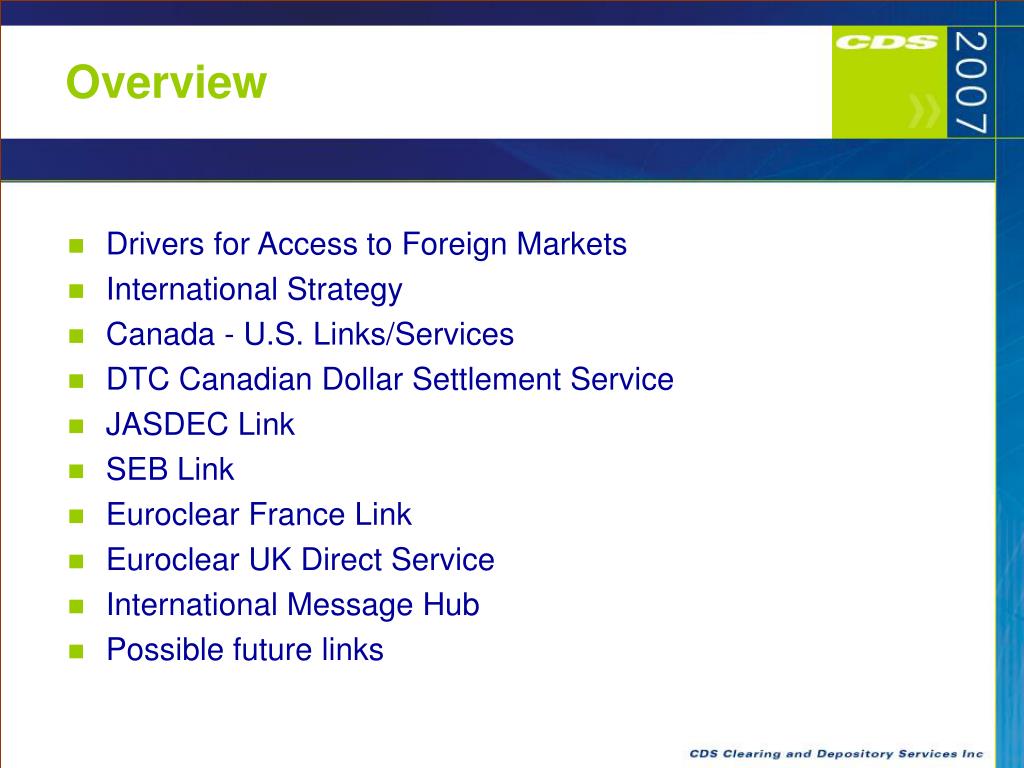 Overview

CDS 2007

- Drivers for Access to Foreign Markets
- International Strategy
- Canada - U.S. Links/Services
- DTC Canadian Dollar Settlement Service
- JASDEC Link
- SEB Link
- Euroclear France Link
- Euroclear UK Direct Service
- International Message Hub
- Possible future links

CDS Clearing and Depository Services Inc